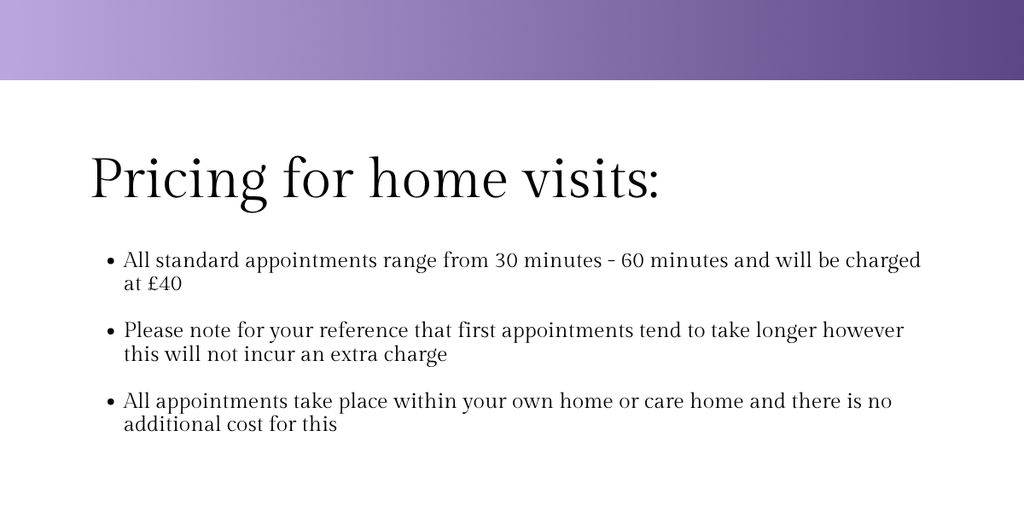 Pricing for home visits:

• All standard appointments range from 30 minutes - 60 minutes and will be charged at £40

• Please note for your reference that first appointments tend to take longer however this will not incur an extra charge

• All appointments take place within your own home or care home and there is no additional cost for this